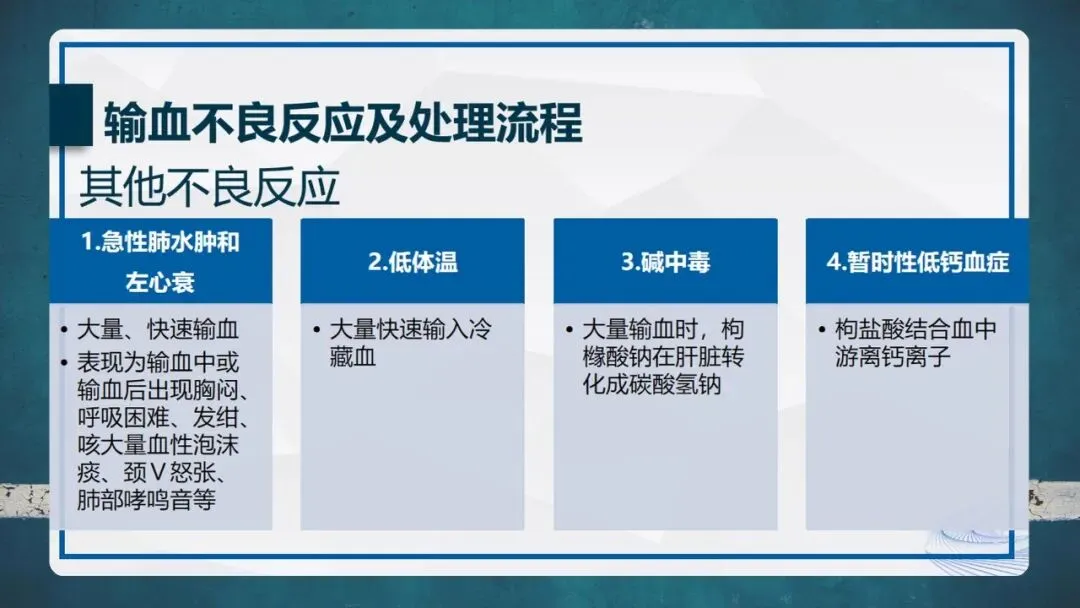 输血不良反应及处理流程

其他不良反应

1.急性肺水肿和左心衰

• 大量、快速输血
• 表现为输血中或输血后出现胸闷、呼吸困难、发绀、咳大量血性泡沫痰、颈Ⅴ怒张、肺部哮鸣音等

2.低体温

• 大量快速输入冷藏血

3.碱中毒

• 大量输血时，枸橼酸钠在肝脏转化成碳酸氢钠

4.暂时性低钙血症

• 枸盐酸结合血中游离钙离子